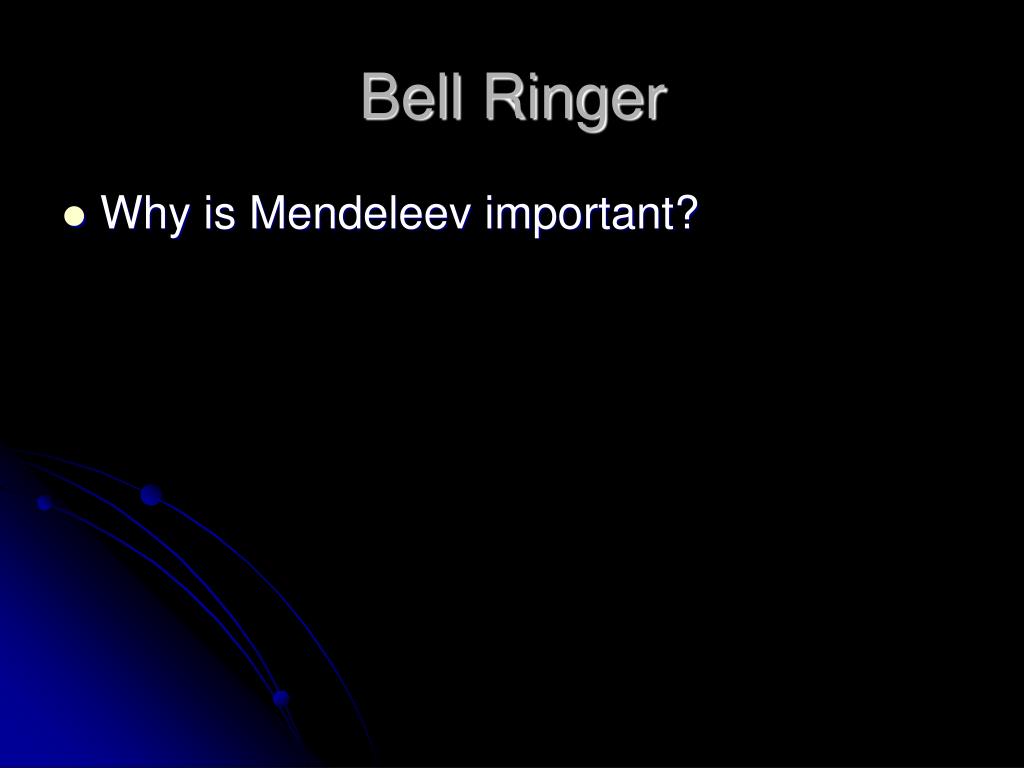 Bell Ringer

- Why is Mendeleev important?